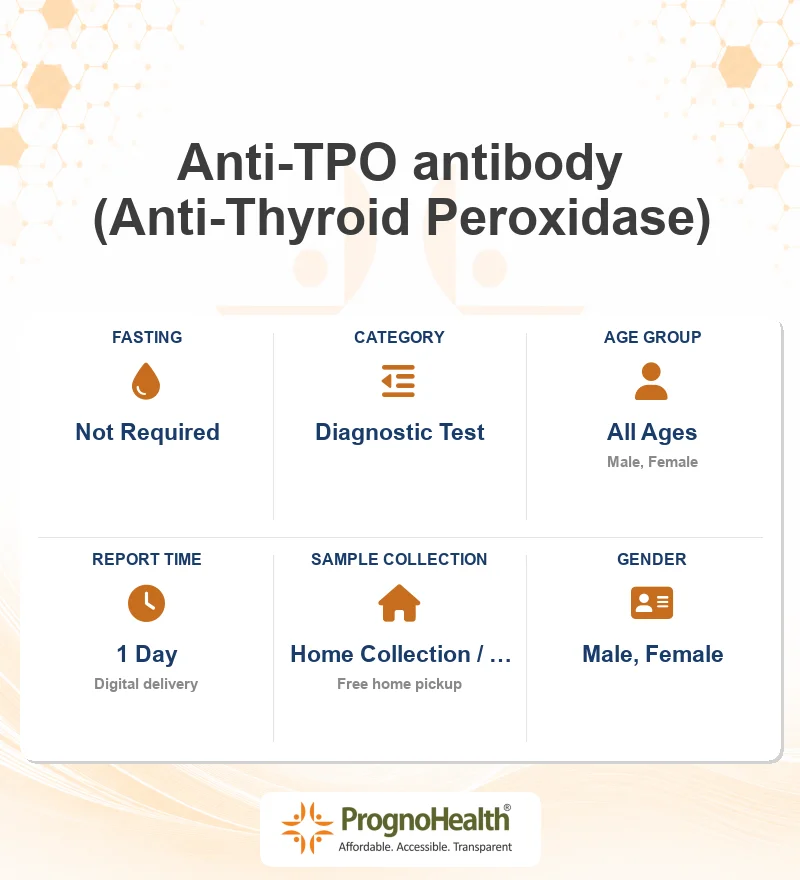 Anti-TPO antibody (Anti-Thyroid Peroxidase)

FASTING
Not Required

CATEGORY
Diagnostic Test

AGE GROUP
All Ages
Male, Female

REPORT TIME
1 Day
Digital delivery

SAMPLE COLLECTION
Home Collection / ...
Free home pickup

GENDER
Male, Female

PrognoHealth®
Affordable. Accessible. Transparent